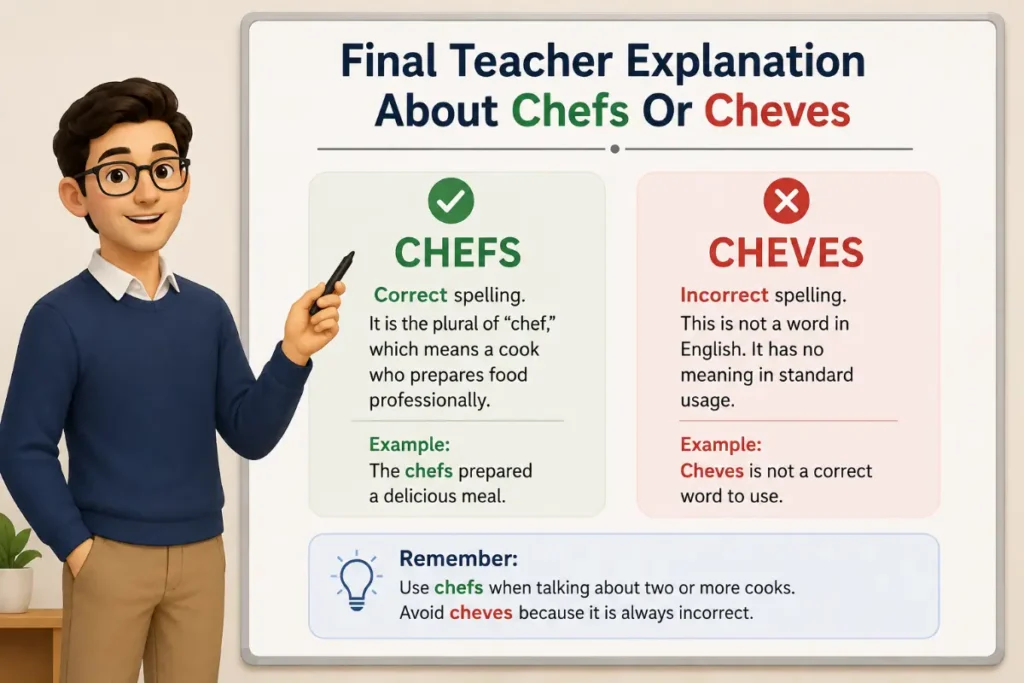 Final Teacher Explanation About Chefs Or Cheves

CHEFS

Correct spelling.
It is the plural of "chef," which means a cook who prepares food professionally.

Example:
The chefs prepared a delicious meal.

CHEVES

Incorrect spelling.
This is not a word in English. It has no meaning in standard usage.

Example:
Cheves is not a correct word to use.

Remember:
Use chefs when talking about two or more cooks.
Avoid cheves because it is always incorrect.